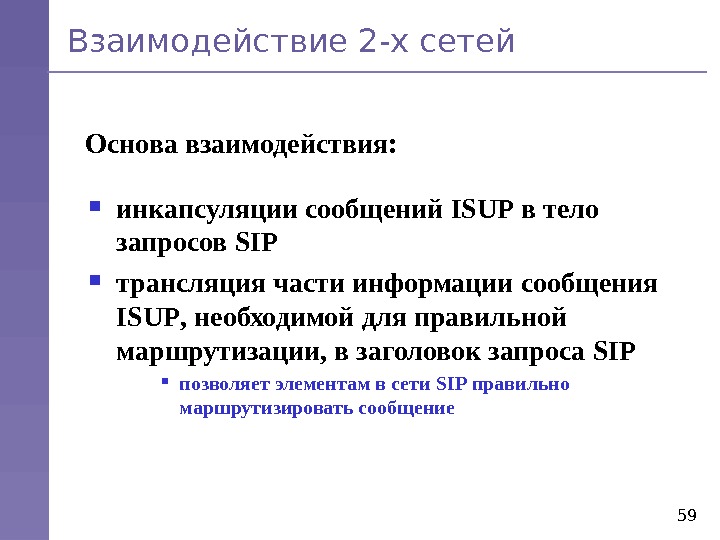 Взаимодействие 2-х сетей

Основа взаимодействия:

- инкапсуляции сообщений ISUP в тело запросов SIP
- трансляция части информации сообщения ISUP, необходимой для правильной маршрутизации, в заголовок запроса SIP
    - позволяет элементам в сети SIP правильно маршрутизировать сообщение

59